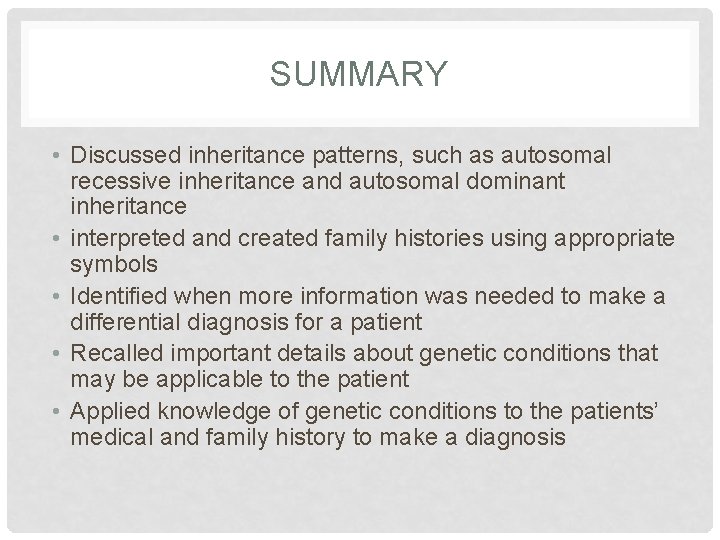 SUMMARY

• Discussed inheritance patterns, such as autosomal recessive inheritance and autosomal dominant inheritance
• interpreted and created family histories using appropriate symbols
• Identified when more information was needed to make a differential diagnosis for a patient
• Recalled important details about genetic conditions that may be applicable to the patient
• Applied knowledge of genetic conditions to the patients' medical and family history to make a diagnosis